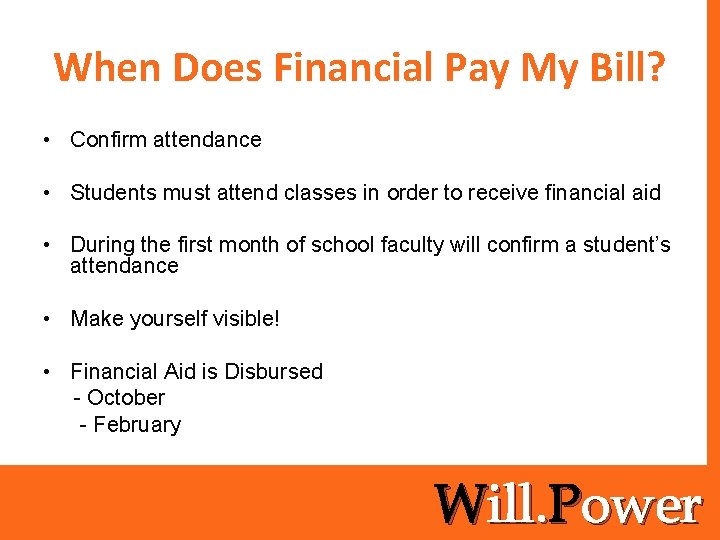 When Does Financial Pay My Bill?

• Confirm attendance

• Students must attend classes in order to receive financial aid

• During the first month of school faculty will confirm a student's attendance

• Make yourself visible!

• Financial Aid is Disbursed
- October
- February

Will.Power